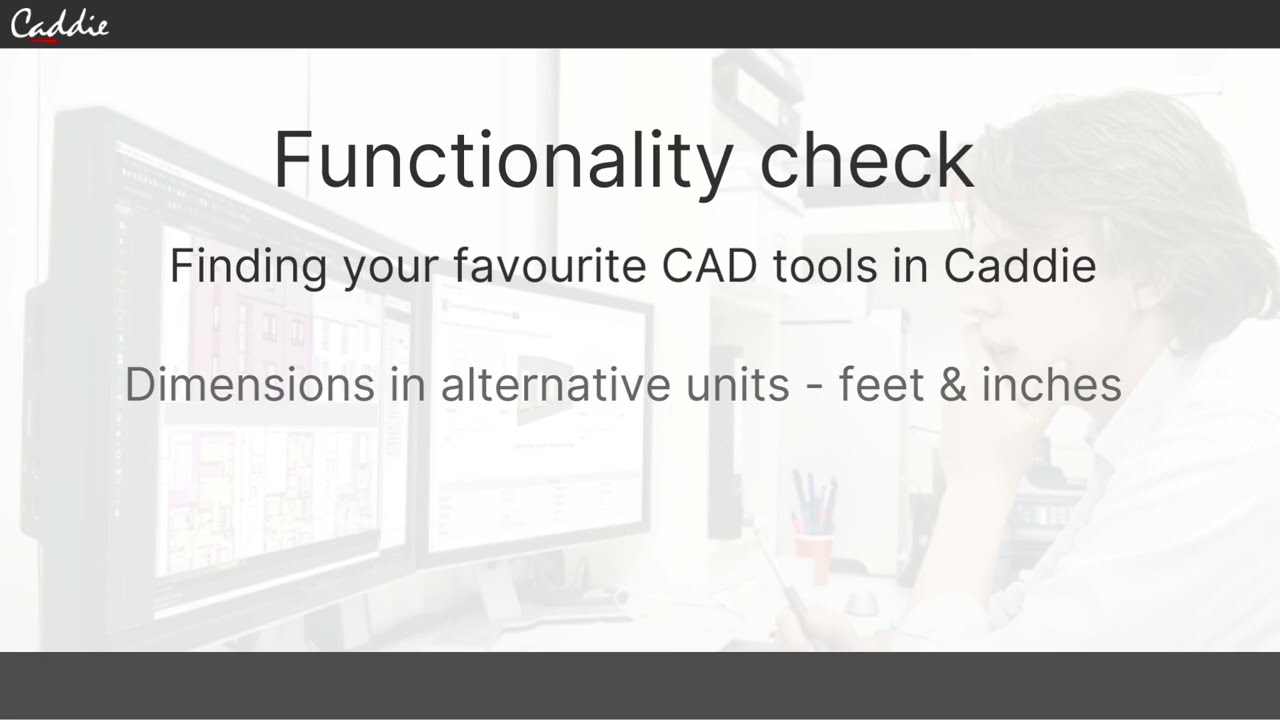 Caddie

Functionality check

Finding your favourite CAD tools in Caddie

Dimensions in alternative units - feet & inches